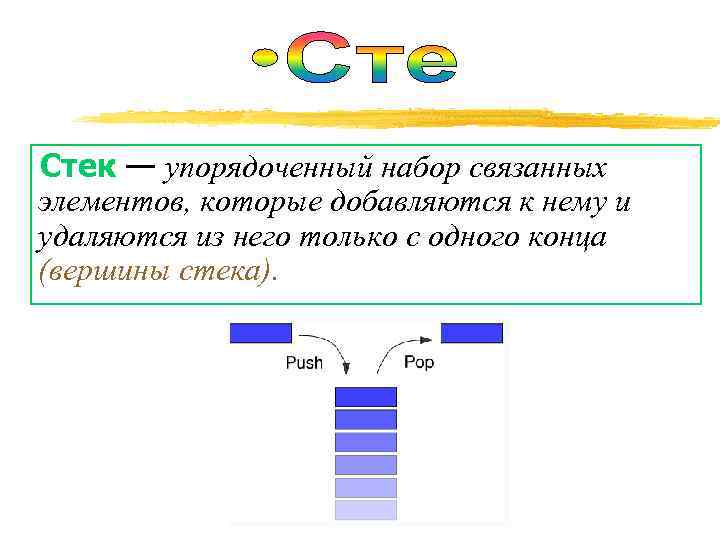 •Сте

Стек — упорядоченный набор связанных элементов, которые добавляются к нему и удаляются из него только с одного конца (вершины стека).

Push

Pop